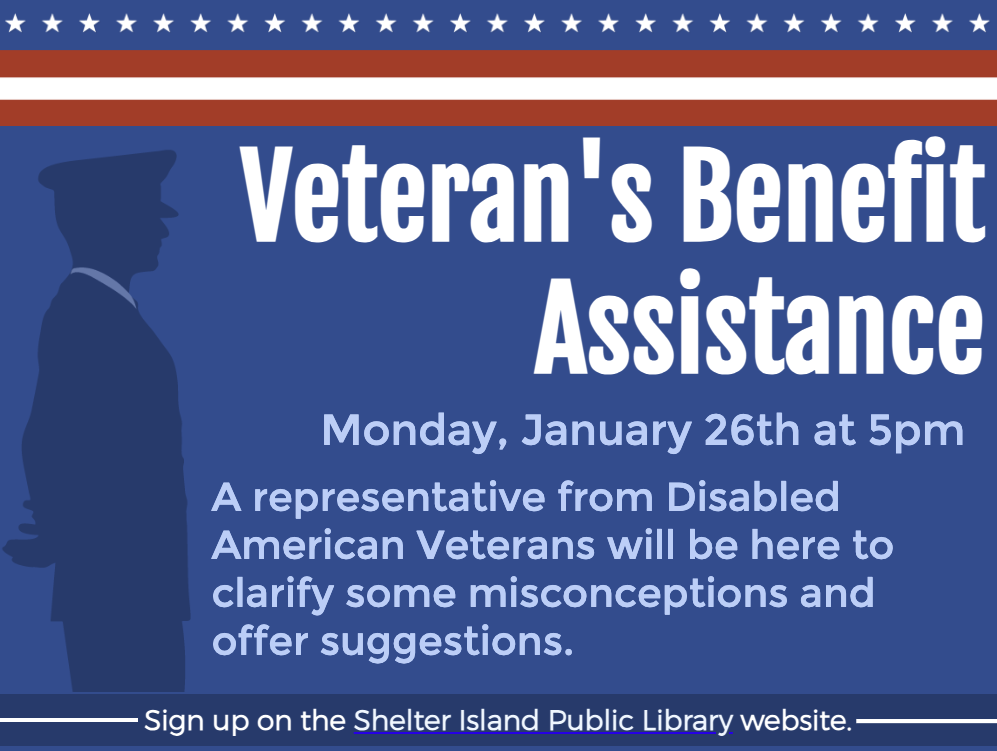 Veteran's Benefit Assistance

Monday, January 26th at 5pm

A representative from Disabled American Veterans will be here to clarify some misconceptions and offer suggestions.

Sign up on the Shelter Island Public Library website.